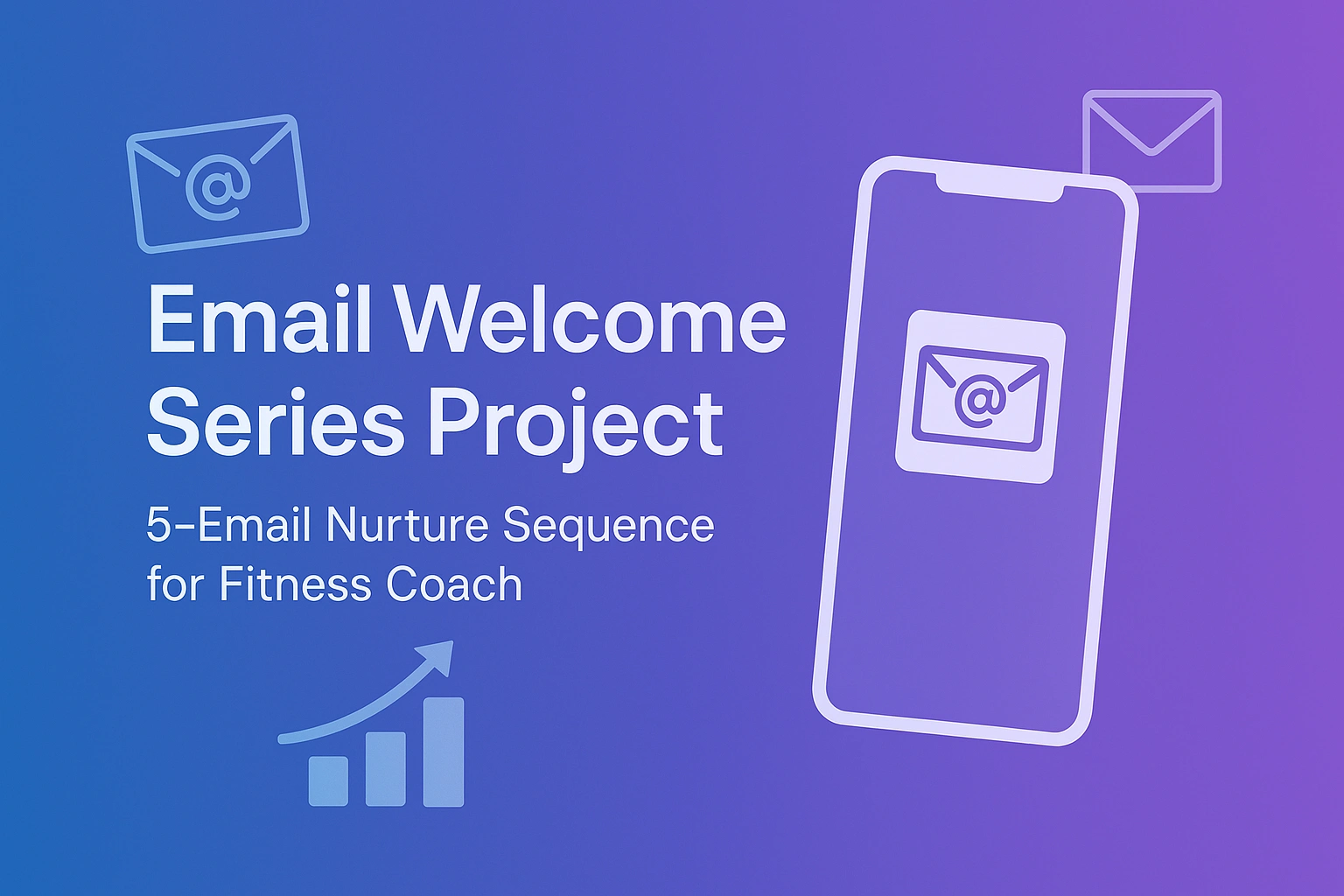 Email Welcome Series Project

5-Email Nurture Sequence for Fitness Coach